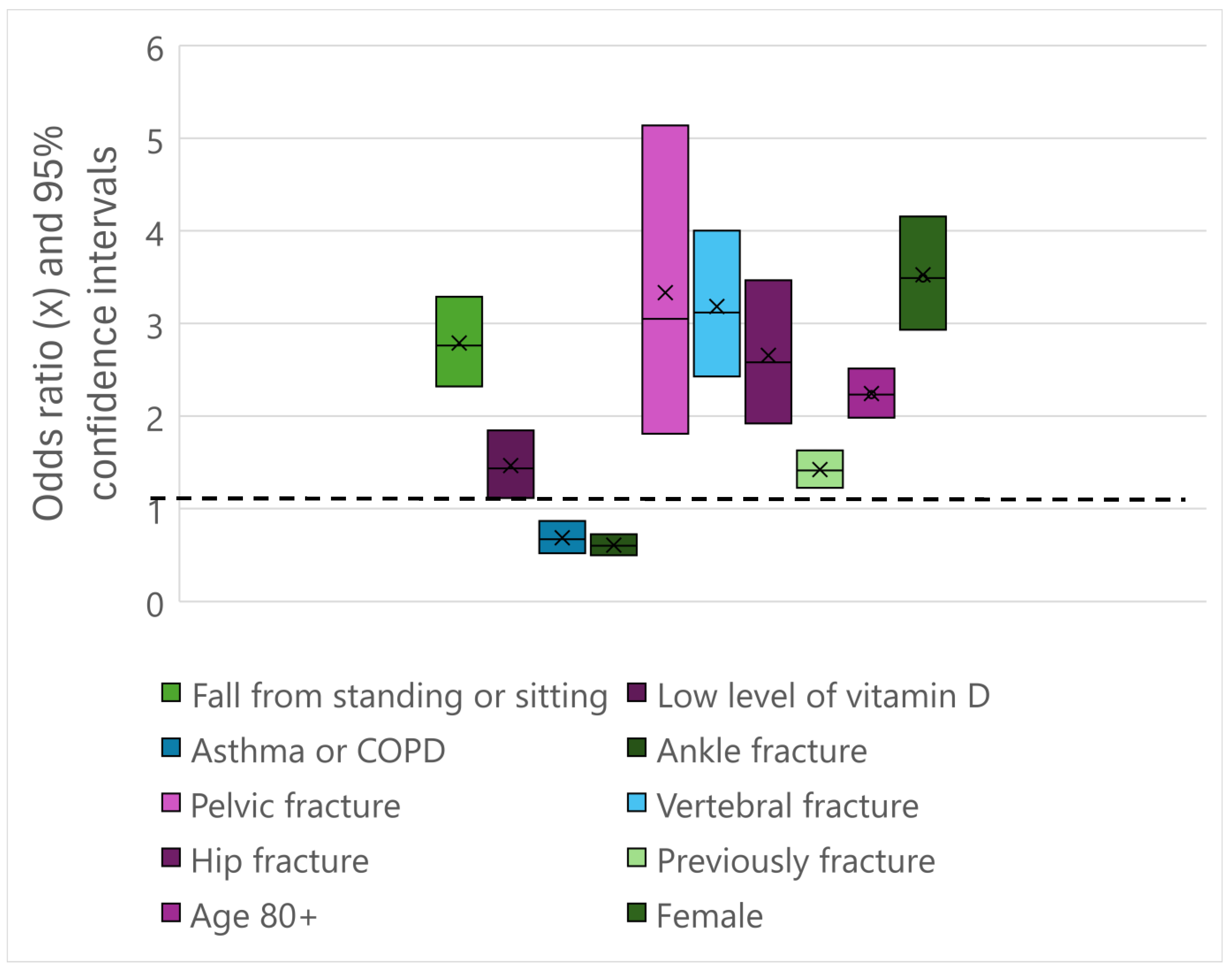 Odds ratio (x) and 95% confidence intervals

6
5
4
3
2
1
0

Fall from standing or sitting
Low level of vitamin D
Asthma or COPD
Ankle fracture
Pelvic fracture
Vertebral fracture
Hip fracture
Previously fracture
Age 80+
Female